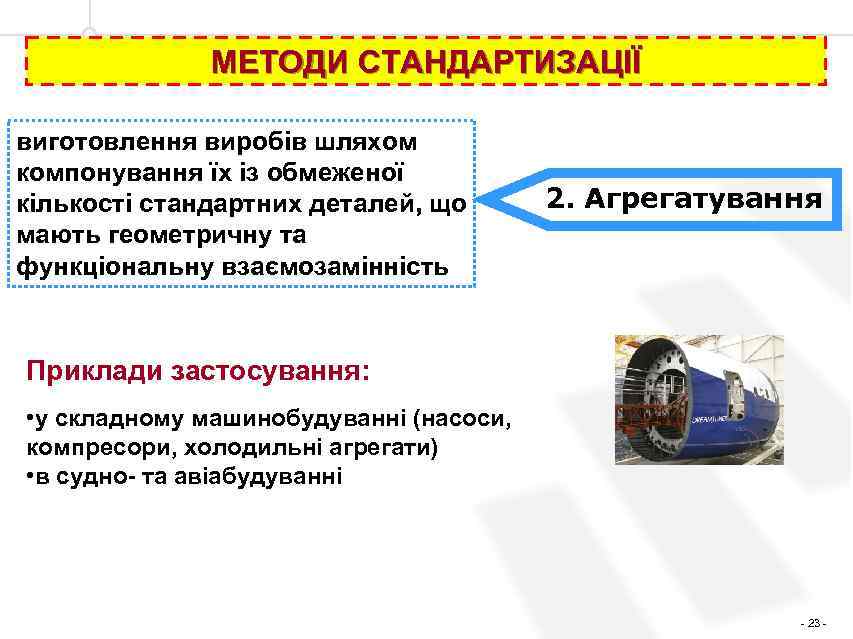 МЕТОДИ СТАНДАРТИЗАЦІЇ

виготовлення виробів шляхом компонування їх із обмеженої кількості стандартних деталей, що мають геометричну та функціональну взаємозамінність

2. Агрегатування

Приклади застосування:

•у складному машинобудуванні (насоси, компресори, холодильні агрегати)
•в судно- та авіабудуванні

- 23 -